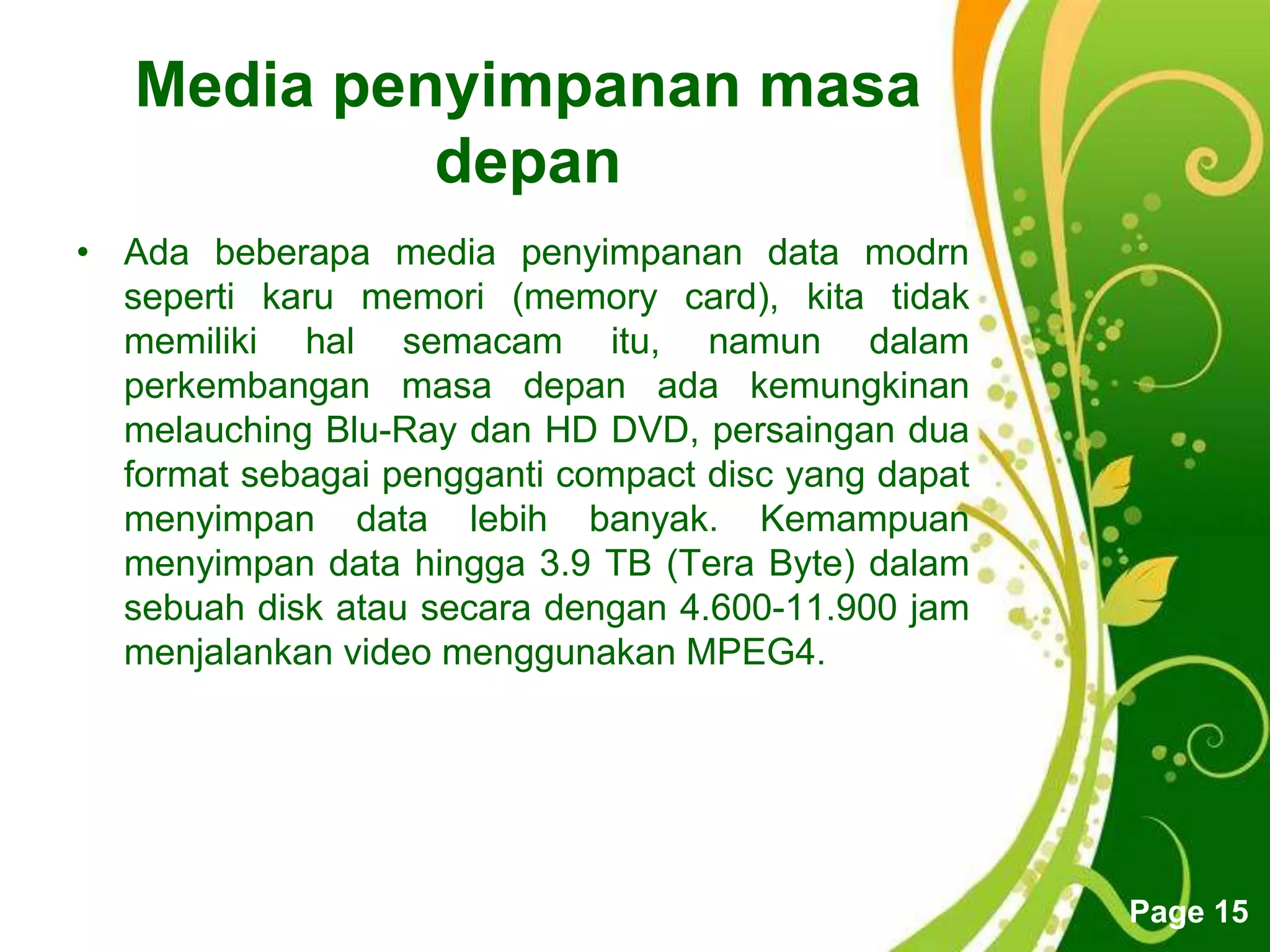 Media penyimpanan masa depan

• Ada beberapa media penyimpanan data modrn seperti karu memori (memory card), kita tidak memiliki hal semacam itu, namun dalam perkembangan masa depan ada kemungkinan melauching Blu-Ray dan HD DVD, persaingan dua format sebagai pengganti compact disc yang dapat menyimpan data lebih banyak. Kemampuan menyimpan data hingga 3.9 TB (Tera Byte) dalam sebuah disk atau secara dengan 4.600-11.900 jam menjalankan video menggunakan MPEG4.

Page 15